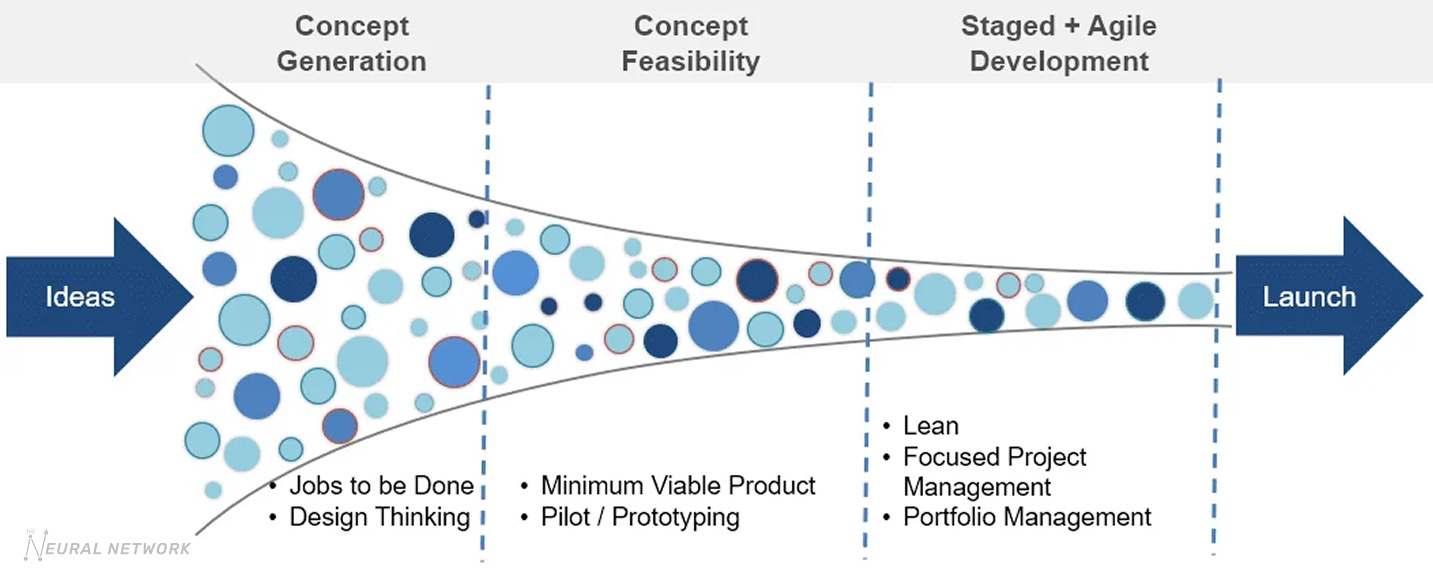 Concept Generation

Concept Feasibility

Staged + Agile Development

Ideas

Launch

• Jobs to be Done
• Design Thinking

• Minimum Viable Product
• Pilot / Prototyping

• Lean
• Focused Project Management
• Portfolio Management

NEURAL NETWORK